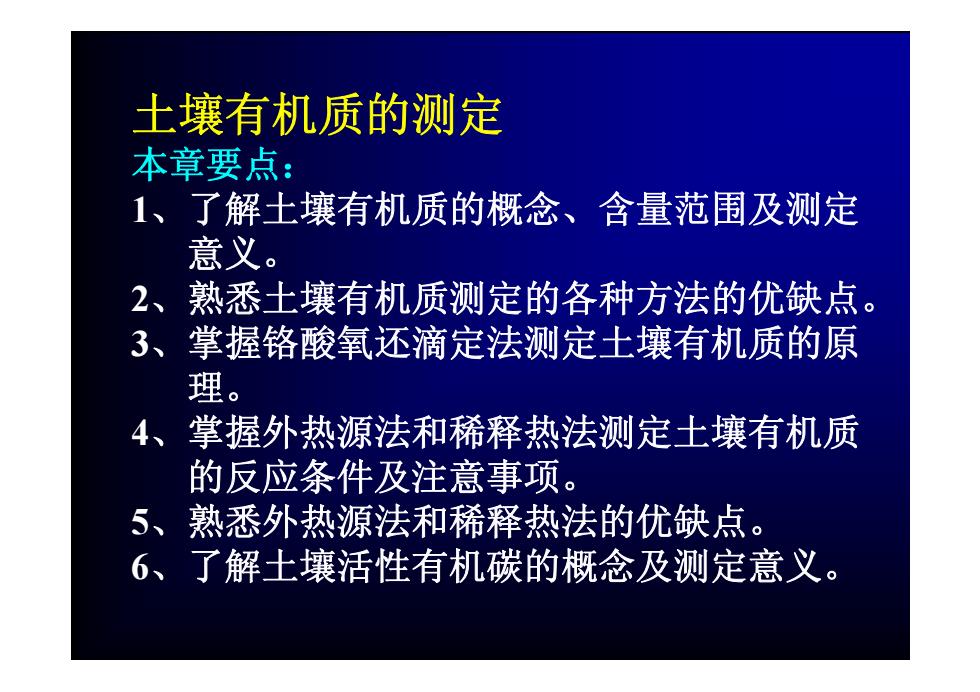 土壤有机质的测定
本章要点：
1、了解土壤有机质的概念、含量范围及测定意义。
2、熟悉土壤有机质测定的各种方法的优缺点。
3、掌握铬酸氧还滴定法测定土壤有机质的原理。
4、掌握外热源法和稀释热法测定土壤有机质的反应条件及注意事项。
5、熟悉外热源法和稀释热法的优缺点。
6、了解土壤活性有机碳的概念及测定意义。